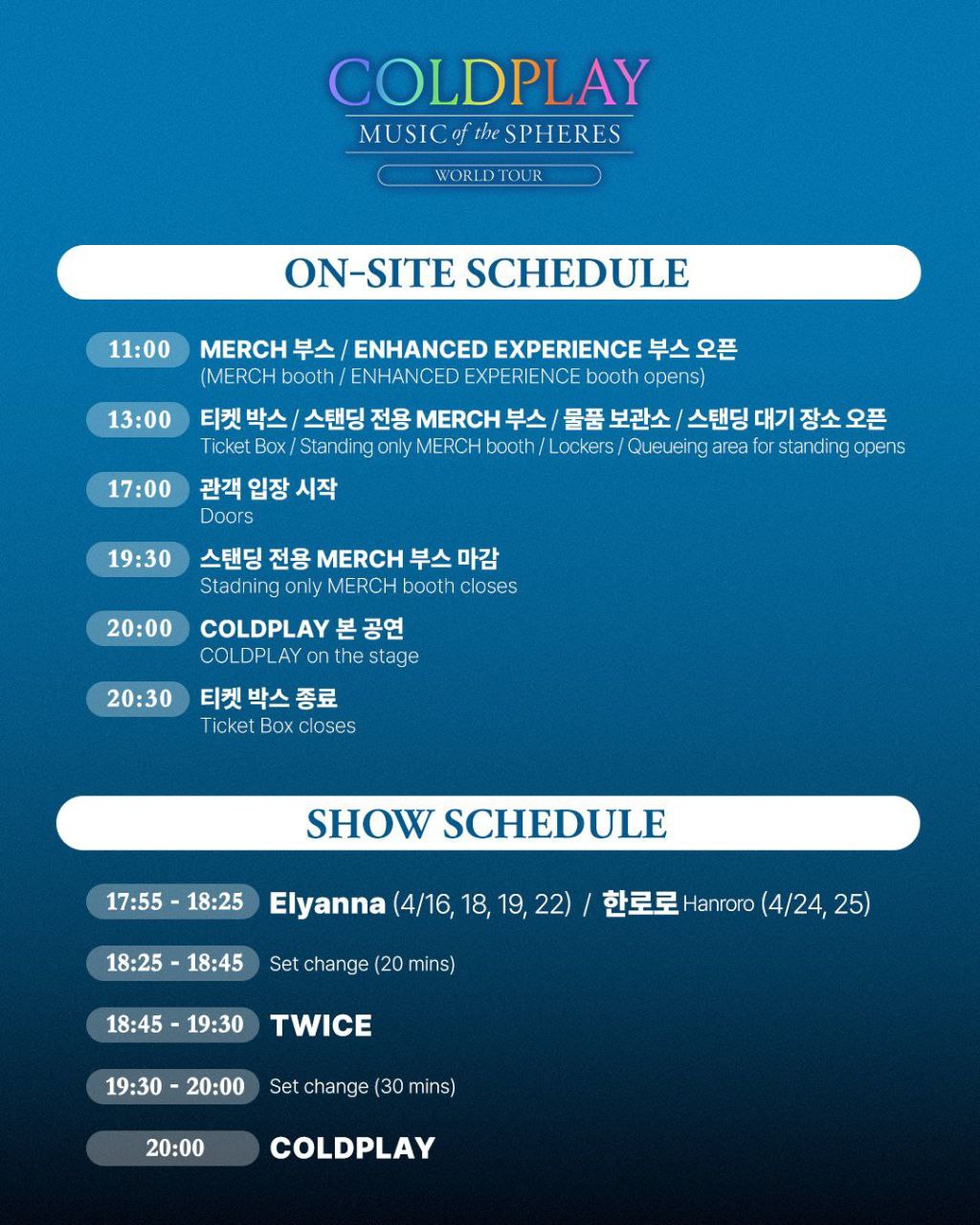 COLDPLAY
MUSIC of the SPHERES
WORLD TOUR

ON-SITE SCHEDULE

11:00 MERCH 부스 / ENHANCED EXPERIENCE 부스 오픈
(MERCH booth / ENHANCED EXPERIENCE booth opens)

13:00 티켓 박스 / 스탠딩 전용 MERCH 부스 / 물품 보관소 / 스탠딩 대기 장소 오픈
Ticket Box / Standing only MERCH booth / Lockers / Queueing area for standing opens

17:00 관객 입장 시작
Doors

19:30 스탠딩 전용 MERCH 부스 마감
Stadning only MERCH booth closes

20:00 COLDPLAY 본 공연
COLDPLAY on the stage

20:30 티켓 박스 종료
Ticket Box closes

SHOW SCHEDULE

17:55 - 18:25 Elyanna (4/16, 18, 19, 22) / 한로로 Hanroro (4/24, 25)

18:25 - 18:45 Set change (20 mins)

18:45 - 19:30 TWICE

19:30 - 20:00 Set change (30 mins)

20:00 COLDPLAY